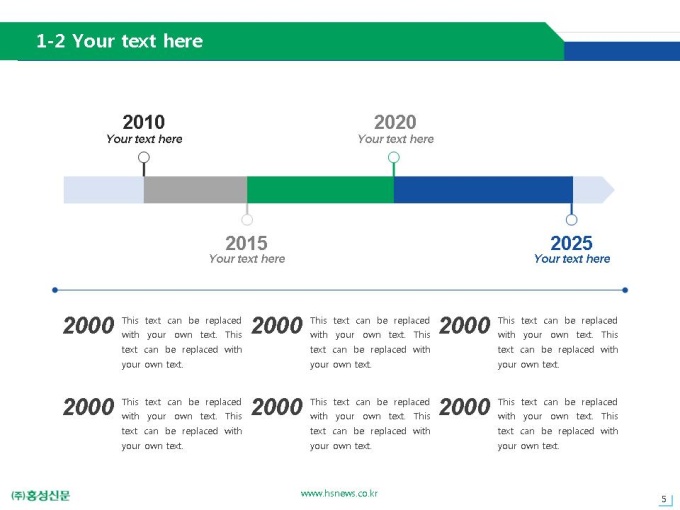 1-2 Your text here

2010
Your text here

2020
Your text here

2015
Your text here

2025
Your text here

2000 This text can be replaced with your own text. This text can be replaced with your own text.

2000 This text can be replaced with your own text. This text can be replaced with your own text.

2000 This text can be replaced with your own text. This text can be replaced with your own text.

2000 This text can be replaced with your own text. This text can be replaced with your own text.

2000 This text can be replaced with your own text. This text can be replaced with your own text.

2000 This text can be replaced with your own text. This text can be replaced with your own text.

㈜홍성신문

www.hsnews.co.kr

5